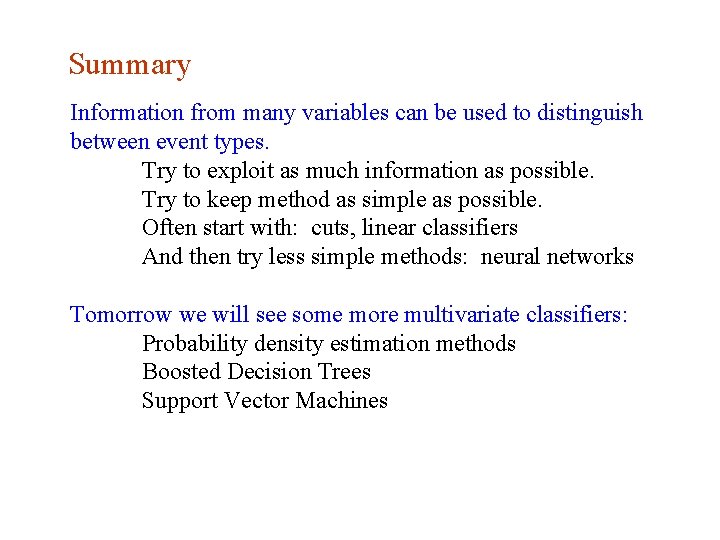 Summary

Information from many variables can be used to distinguish between event types.

Try to exploit as much information as possible.
Try to keep method as simple as possible.
Often start with: cuts, linear classifiers
And then try less simple methods: neural networks

Tomorrow we will see some more multivariate classifiers:

Probability density estimation methods
Boosted Decision Trees
Support Vector Machines